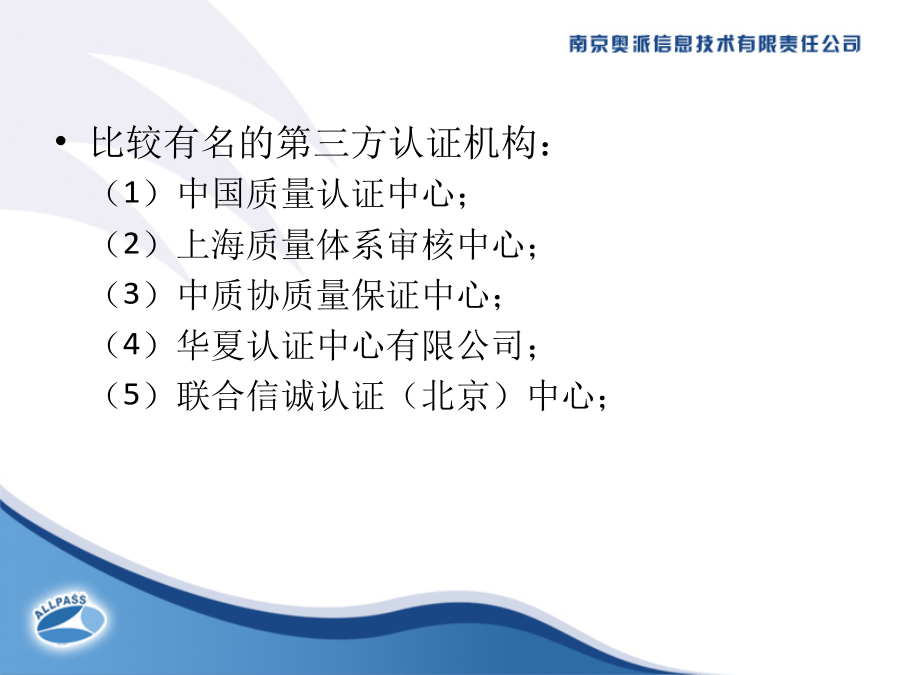 南京奥派信息技术有限责任公司

• 比较有名的第三方认证机构：
（1）中国质量认证中心；
（2）上海质量体系审核中心；
（3）中质协质量保证中心；
（4）华夏认证中心有限公司；
（5）联合信诚认证（北京）中心；

ALLPASS